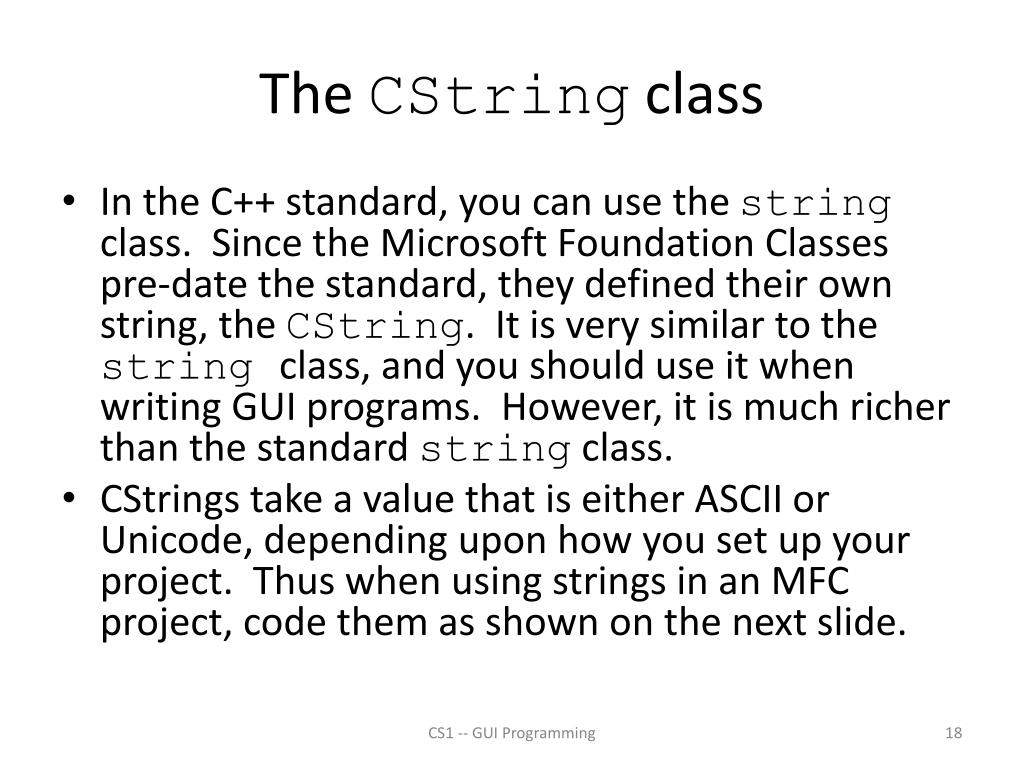 The CString class

• In the C++ standard, you can use the string class. Since the Microsoft Foundation Classes pre-date the standard, they defined their own string, the CString. It is very similar to the string class, and you should use it when writing GUI programs. However, it is much richer than the standard string class.
• CStrings take a value that is either ASCII or Unicode, depending upon how you set up your project. Thus when using strings in an MFC project, code them as shown on the next slide.

CS1 -- GUI Programming

18